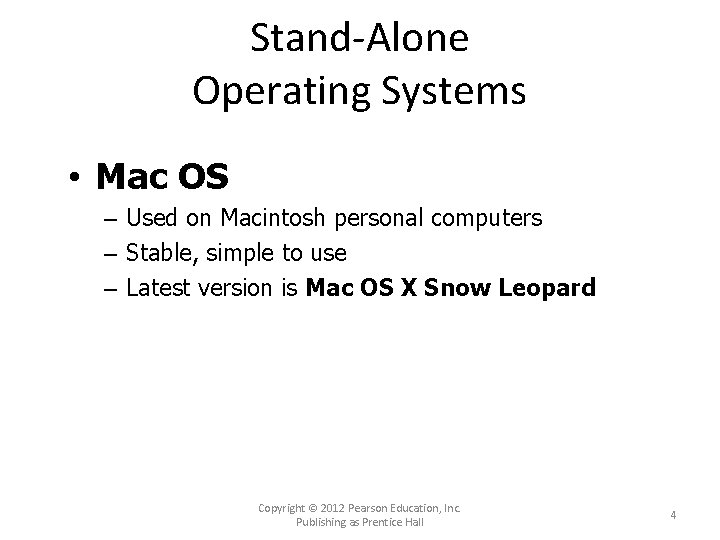 Stand-Alone Operating Systems

• Mac OS
– Used on Macintosh personal computers
– Stable, simple to use
– Latest version is Mac OS X Snow Leopard

Copyright © 2012 Pearson Education, Inc.
Publishing as Prentice Hall

4